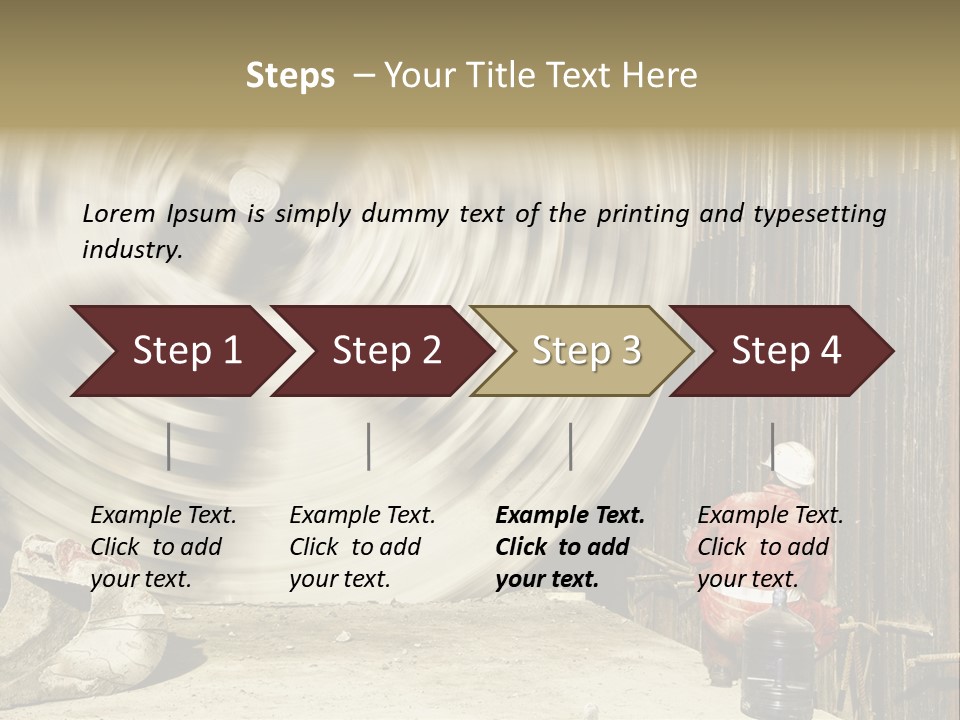 Steps – Your Title Text Here

Lorem Ipsum is simply dummy text of the printing and typesetting industry.

Step 1

Step 2

Step 3

Step 4

Example Text. Click to add your text.

Example Text. Click to add your text.

Example Text. Click to add your text.

Example Text. Click to add your text.